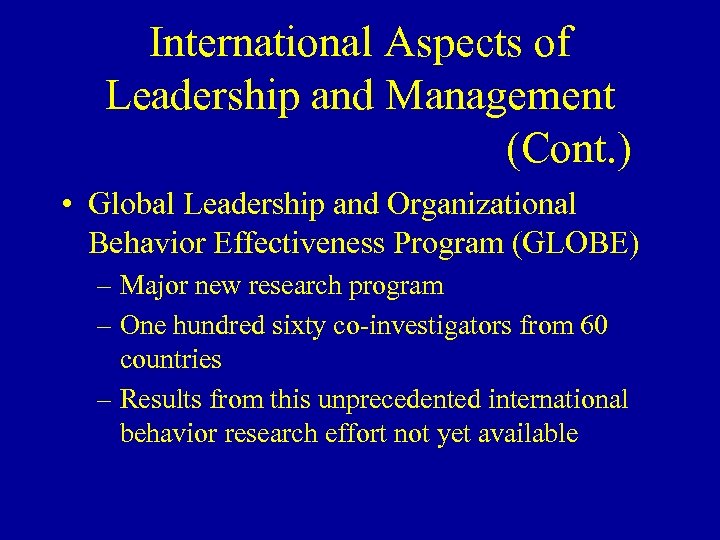 International Aspects of Leadership and Management (Cont.)

• Global Leadership and Organizational Behavior Effectiveness Program (GLOBE)
– Major new research program
– One hundred sixty co-investigators from 60 countries
– Results from this unprecedented international behavior research effort not yet available